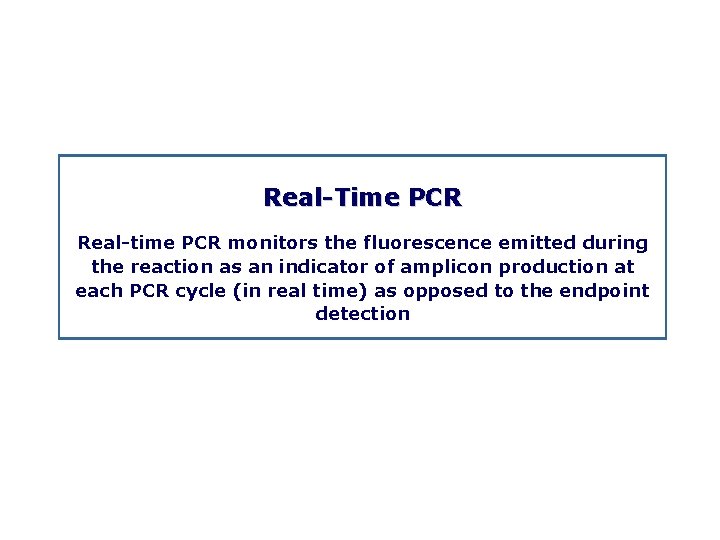 Real-Time PCR

Real-time PCR monitors the fluorescence emitted during the reaction as an indicator of amplicon production at each PCR cycle (in real time) as opposed to the endpoint detection